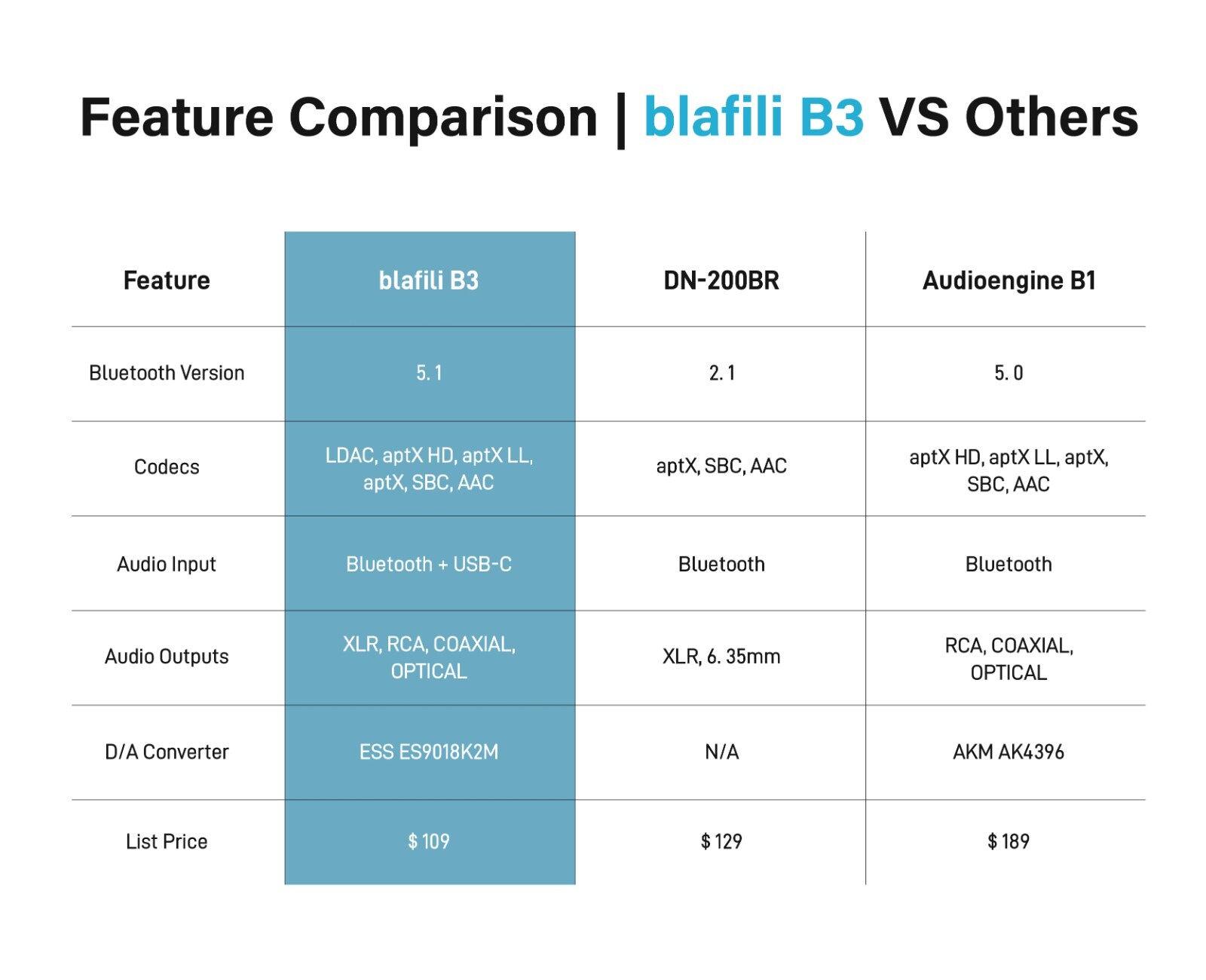 Feature Comparison | blafili B3 VS Others

| Feature | blafili B3 | DN-200BR | Audioengine B1 |
|---|---|---|---|
| Bluetooth Version | 5. 1 | 2. 1 | 5. 0 |
| Codecs | LDAC, aptX HD, aptX LL, aptX, SBC, AAC | aptX, SBC, AAC | aptX HD, aptX LL, aptX, SBC, AAC |
| Audio Input | Bluetooth + USB-C | Bluetooth | Bluetooth |
| Audio Outputs | XLR, RCA, COAXIAL, OPTICAL | XLR, 6. 35mm | RCA, COAXIAL, OPTICAL |
| D/A Converter | ESS ES9018K2M | N/A | AKM AK4396 |
| List Price | $ 109 | $ 129 | $ 189 |